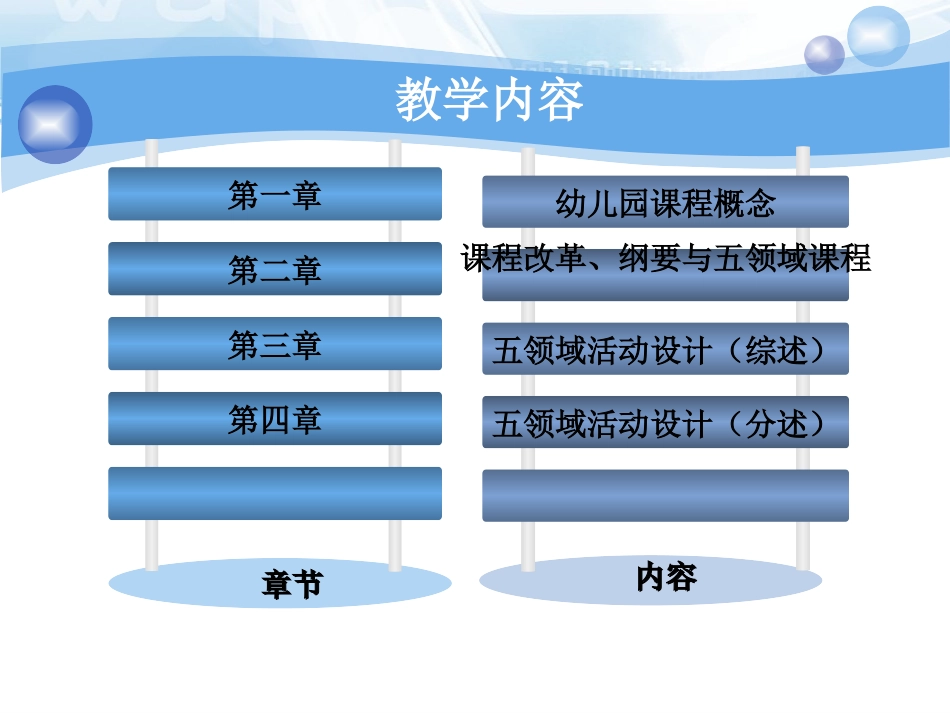 教学内容

第一章

第二章

第三章

第四章

章节

幼儿园课程概念

课程改革、纲要与五领域课程

五领域活动设计（综述）

五领域活动设计（分述）

内容